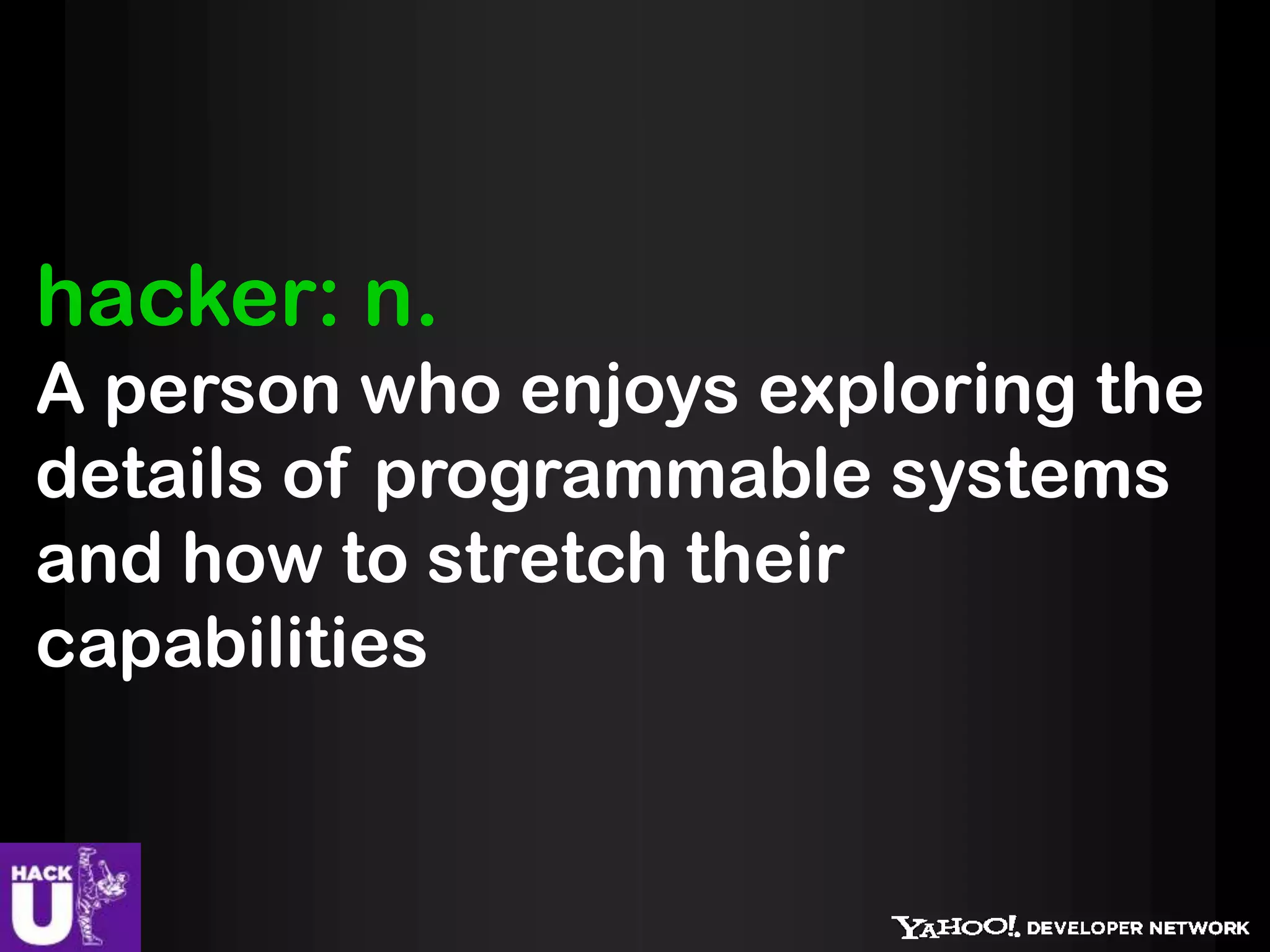 hacker: n.
A person who enjoys exploring the details of programmable systems and how to stretch their capabilities

HACK U

YAHOO! DEVELOPER NETWORK